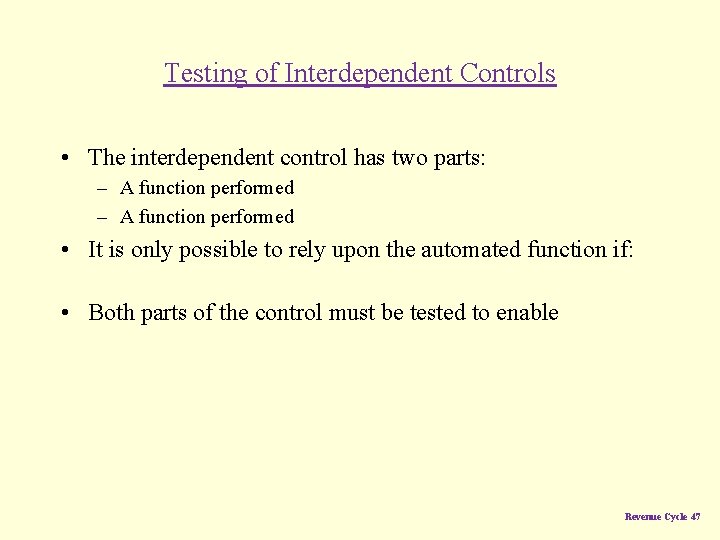 Testing of Interdependent Controls

• The interdependent control has two parts:
  – A function performed
  – A function performed

• It is only possible to rely upon the automated function if:

• Both parts of the control must be tested to enable

Revenue Cycle 47